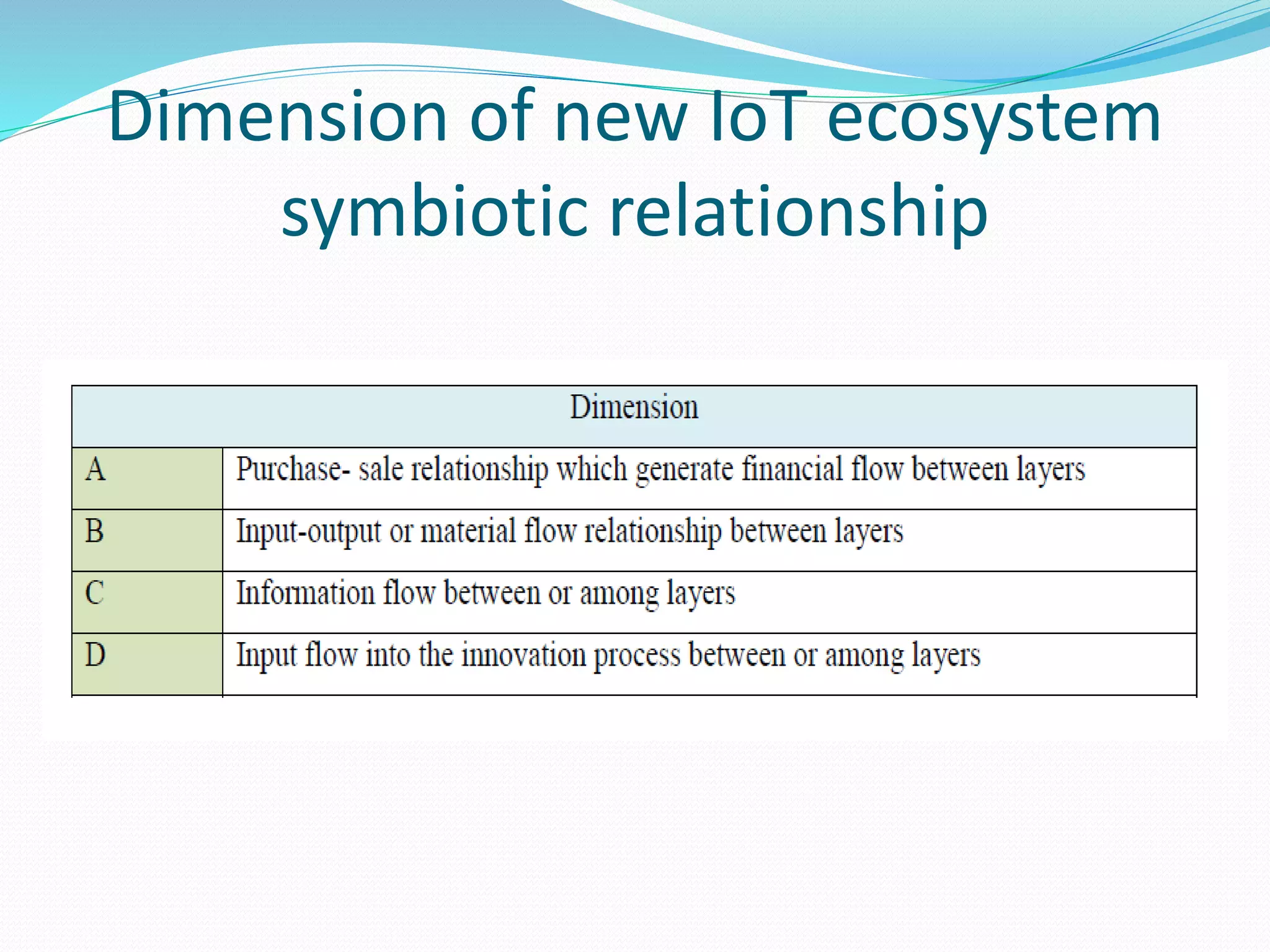 Dimension of new IoT ecosystem symbiotic relationship

| Dimension | |
|---|---|
| A | Purchase- sale relationship which generate financial flow between layers |
| B | Input-output or material flow relationship between layers |
| C | Information flow between or among layers |
| D | Input flow into the innovation process between or among layers |